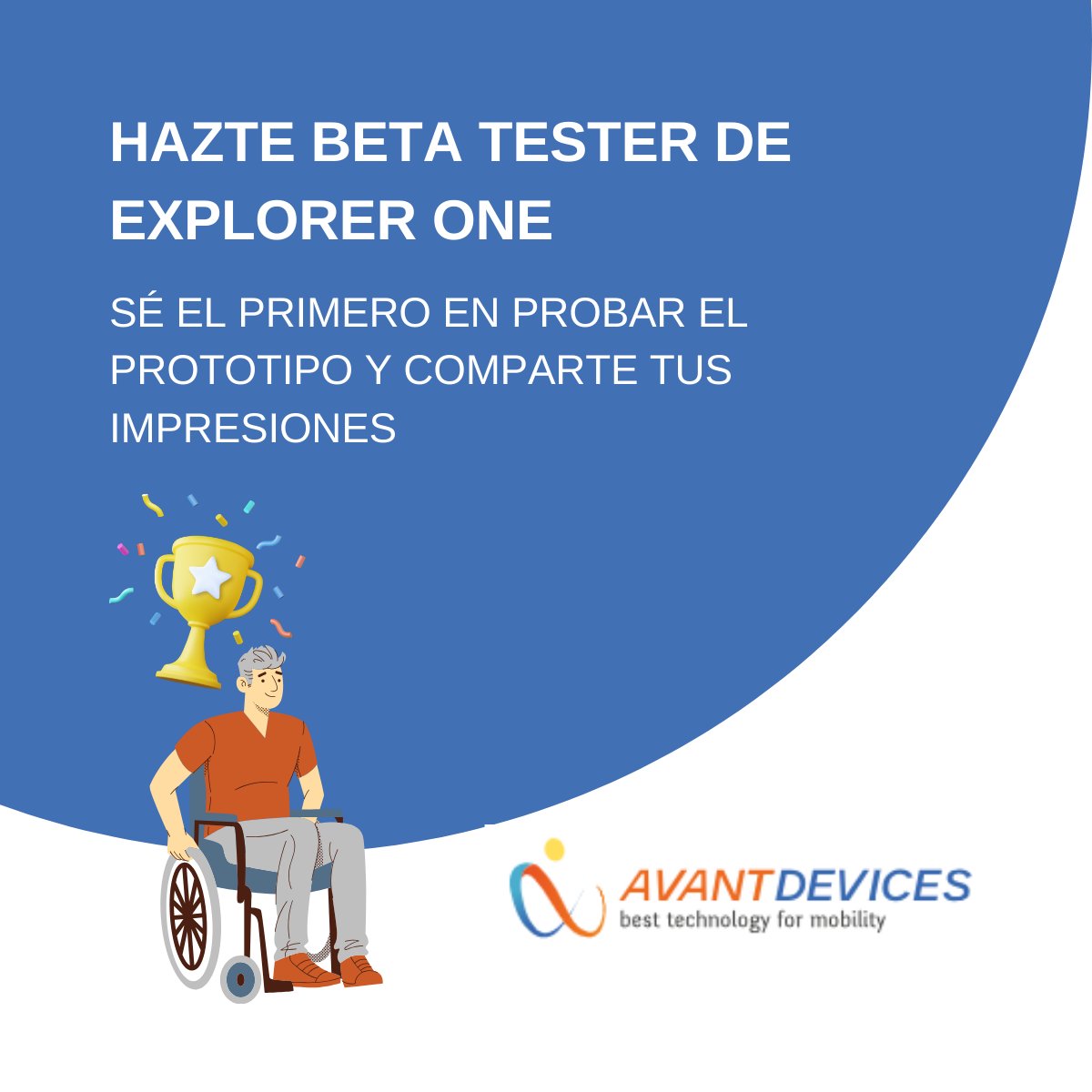 HAZTE BETA TESTER DE EXPLORER ONE

SÉ EL PRIMERO EN PROBAR EL PROTOTIPO Y COMPARTE TUS IMPRESIONES

AVANTDEVICES
best technology for mobility